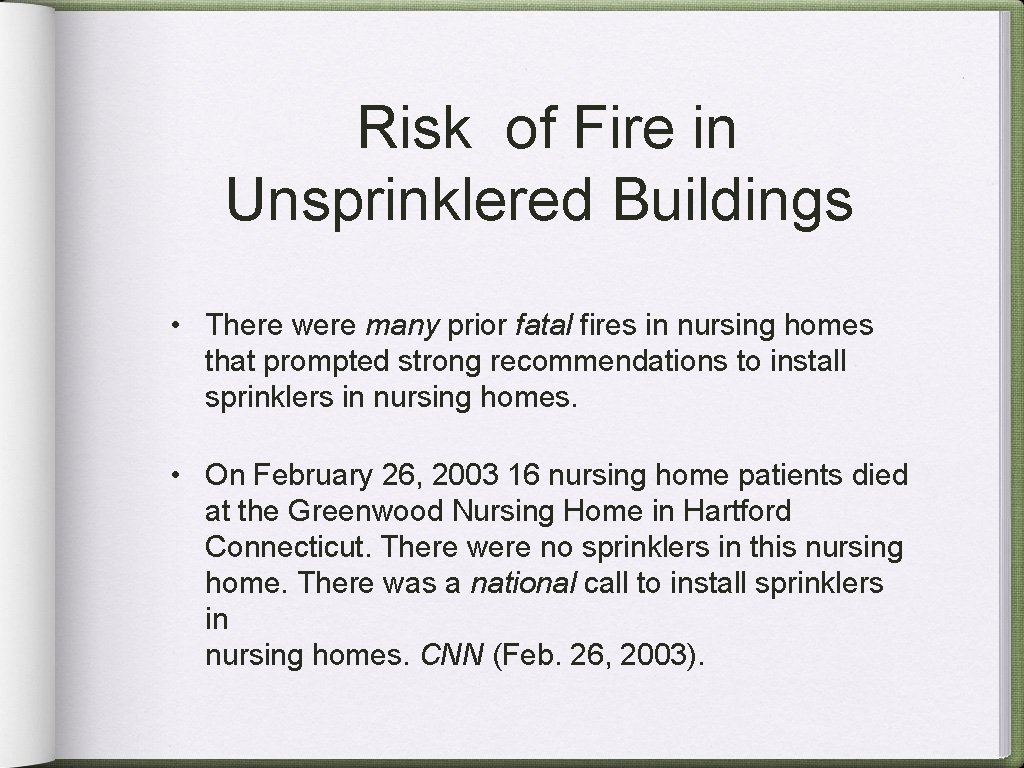 Risk of Fire in Unsprinklered Buildings

• There were many prior fatal fires in nursing homes that prompted strong recommendations to install sprinklers in nursing homes.

• On February 26, 2003 16 nursing home patients died at the Greenwood Nursing Home in Hartford Connecticut. There were no sprinklers in this nursing home. There was a national call to install sprinklers in
nursing homes. CNN (Feb. 26, 2003).